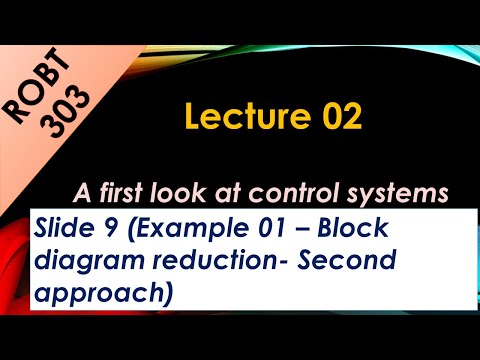 ROBT 303

Lecture 02

A first look at control systems

Slide 9 (Example 01 – Block diagram reduction- Second approach)